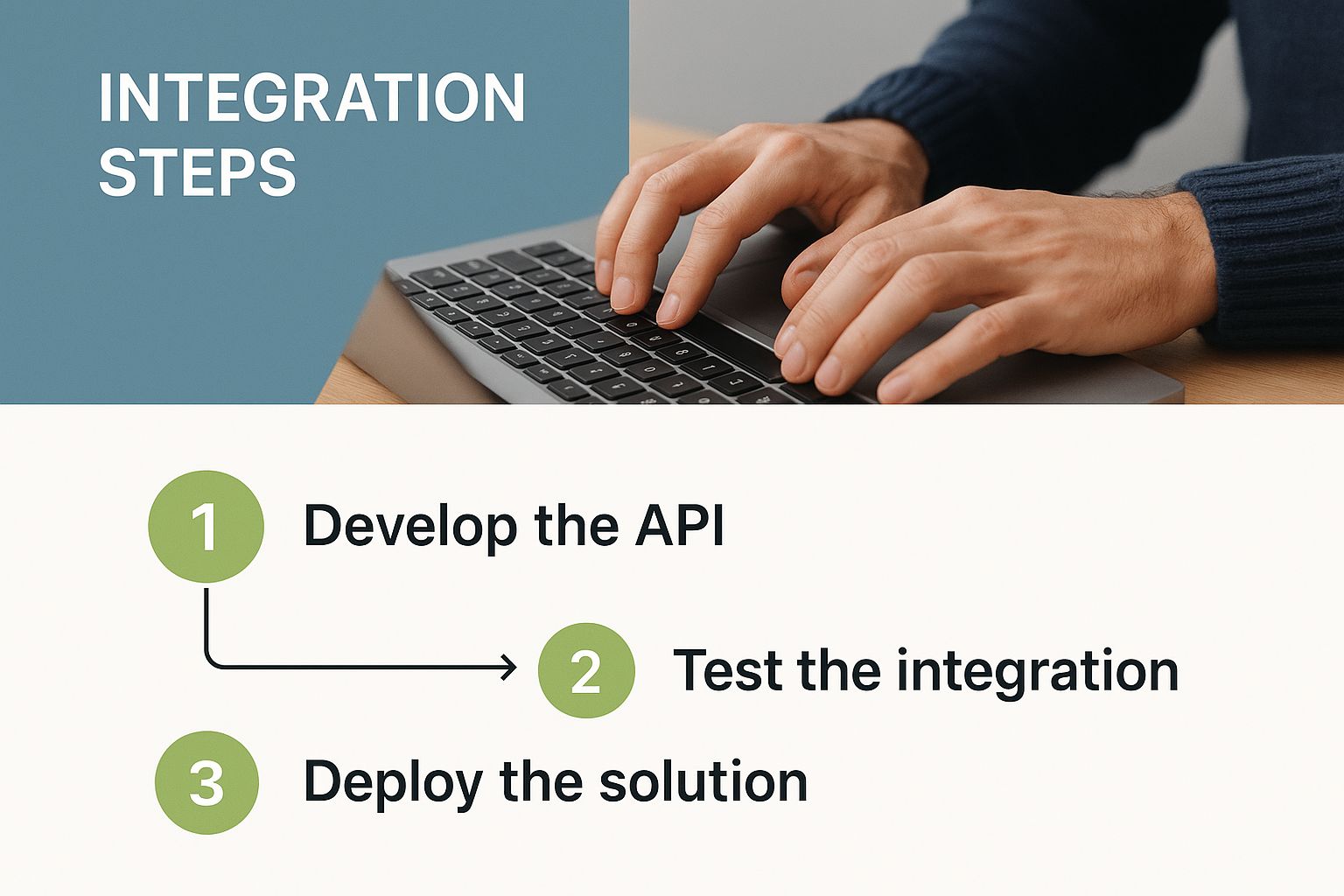 INTEGRATION STEPS

1 Develop the API

2 Test the integration

3 Deploy the solution